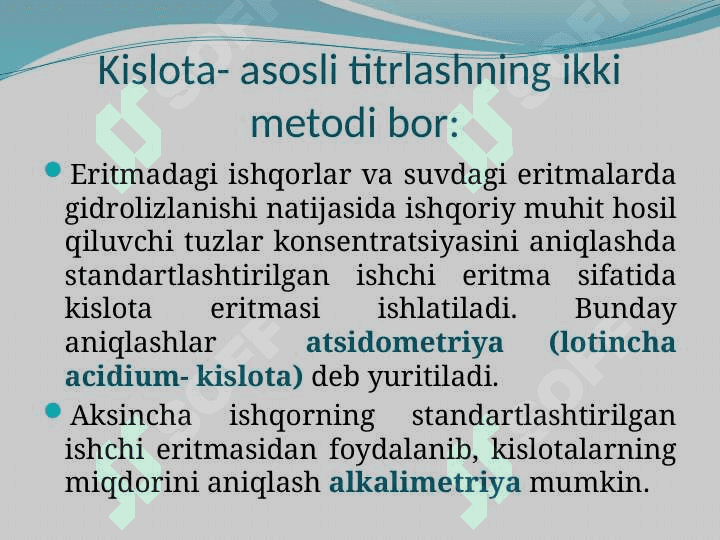 Kislota- asosli titrlashning ikki metodi bor:

Eritmadagi ishqorlar va suvdagi eritmalarda gidrolizlanishi natijasida ishqoriy muhit hosil qiluvchi tuzlar konsentratsiyasini aniqlashda standartlashtirilgan ishchi eritma sifatida kislota eritmasi ishlatiladi. Bunday aniqlashlar atsidometriya (lotincha acidium- kislota) deb yuritiladi.

Aksincha ishqorning standartlashtirilgan ishchi eritmasidan foydalanib, kislotalarning miqdorini aniqlash alkalimetriya mumkin.